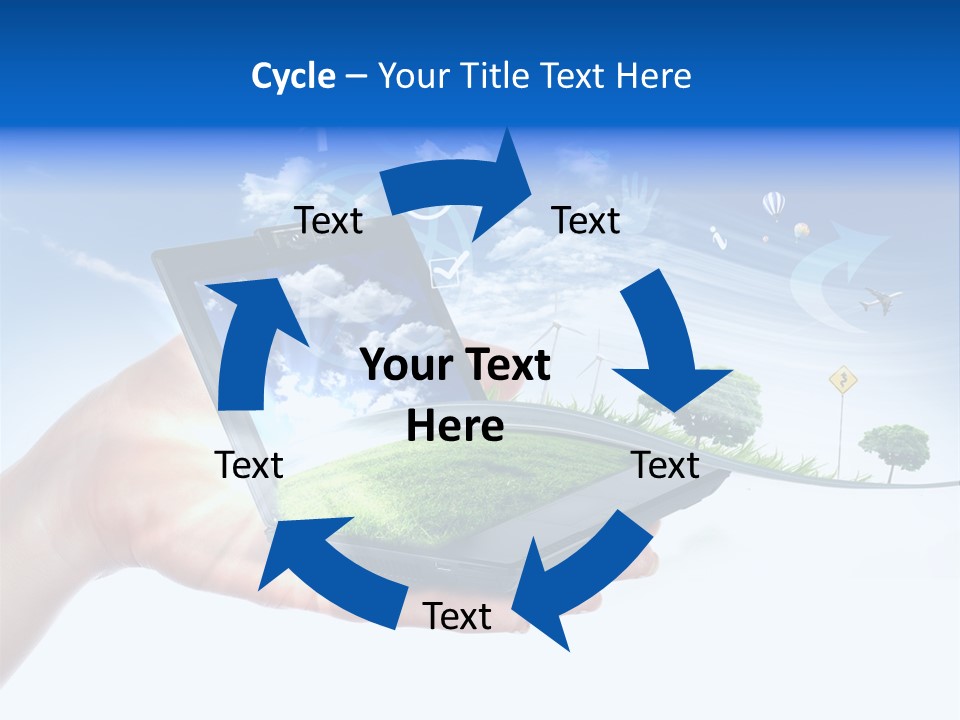 Cycle – Your Title Text Here

Text

Text

Your Text Here

Text

Text

Text